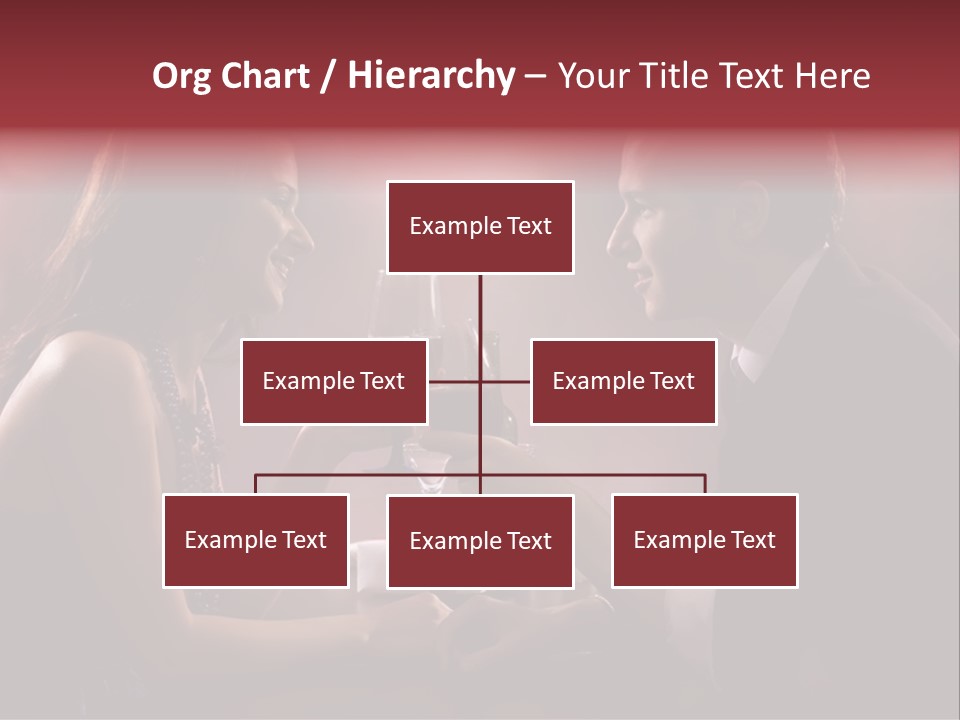 Org Chart / Hierarchy – Your Title Text Here

Example Text

Example Text

Example Text

Example Text

Example Text

Example Text